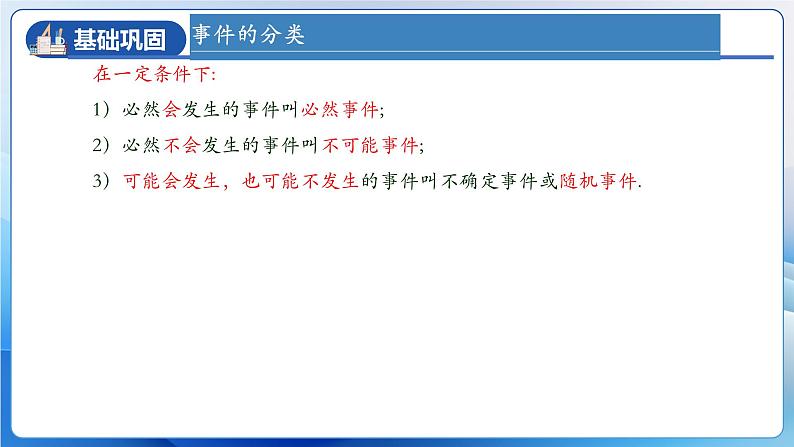 基础巩固

事件的分类

在一定条件下:

1）必然会发生的事件叫必然事件;

2）必然不会发生的事件叫不可能事件;

3）可能会发生，也可能不发生的事件叫不确定事件或随机事件.